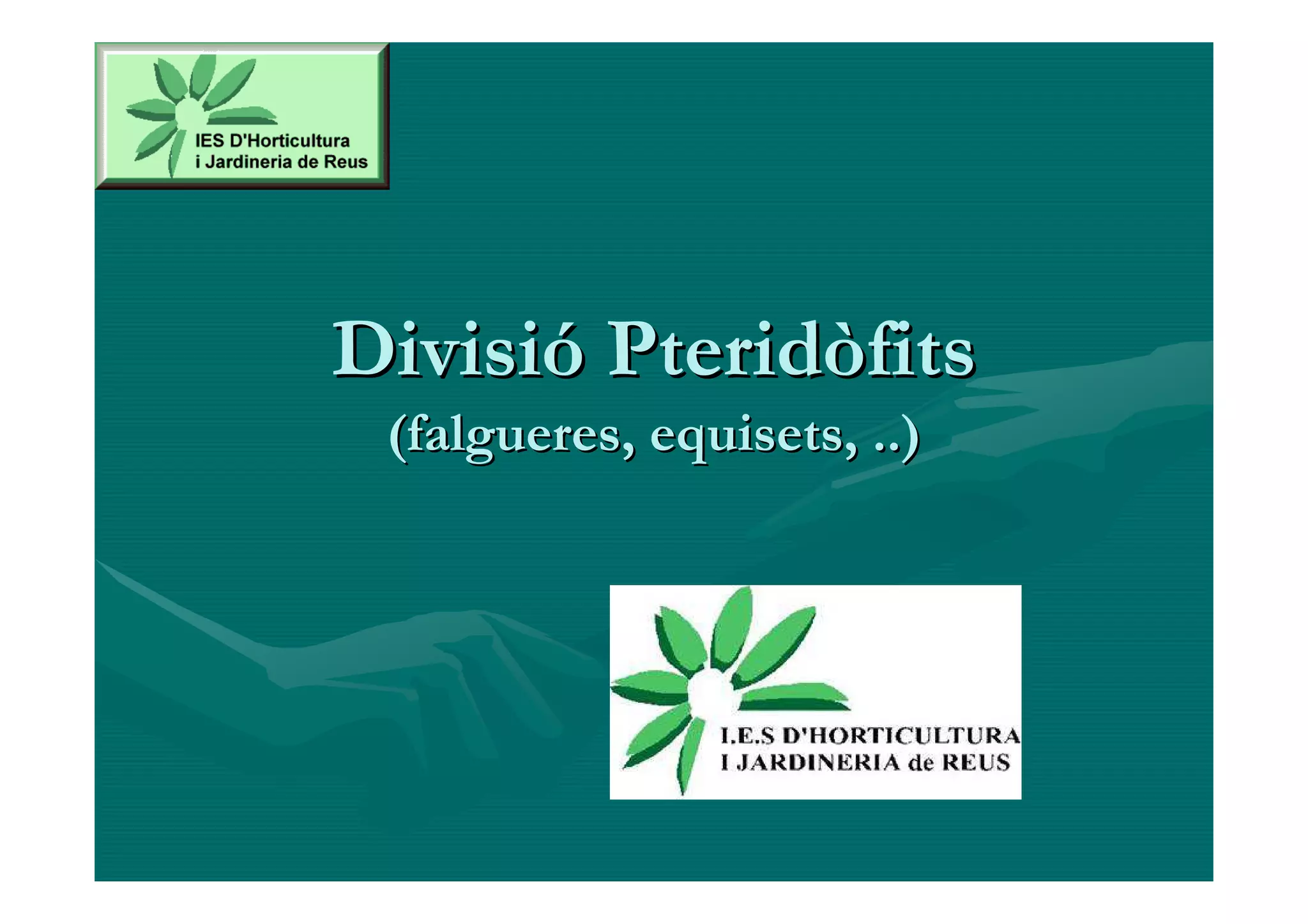 IES D'Horticultura
i Jardineria de Reus

Divisió Pteridòfits
(falgueres, equisets, ..)

I.E.S D'HORTICULTURA
I JARDINERIA de REUS